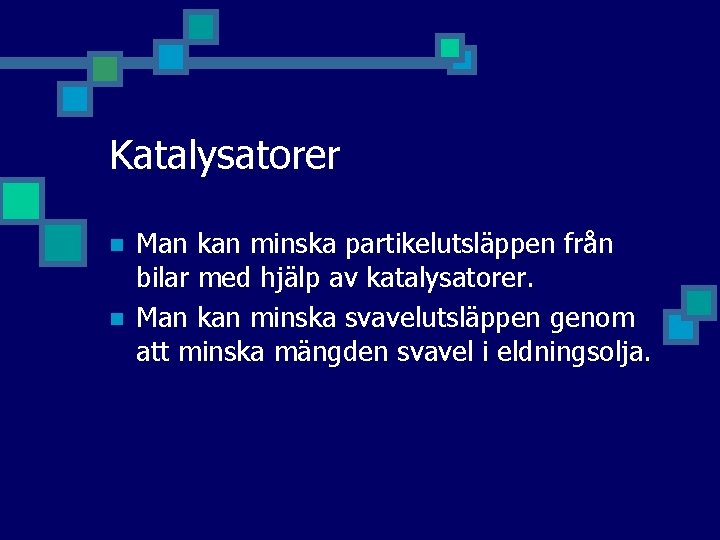 Katalysatorer

- Man kan minska partikelutsläppen från bilar med hjälp av katalysatorer.
- Man kan minska svavelutsläppen genom att minska mängden svavel i eldningsolja.